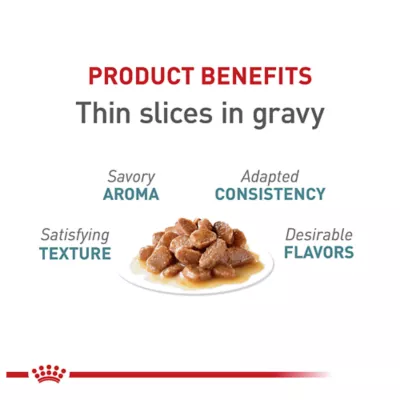 PRODUCT BENEFITS
Thin slices in gravy

Savory
AROMA

Adapted
CONSISTENCY

Satisfying
TEXTURE

Desirable
FLAVORS